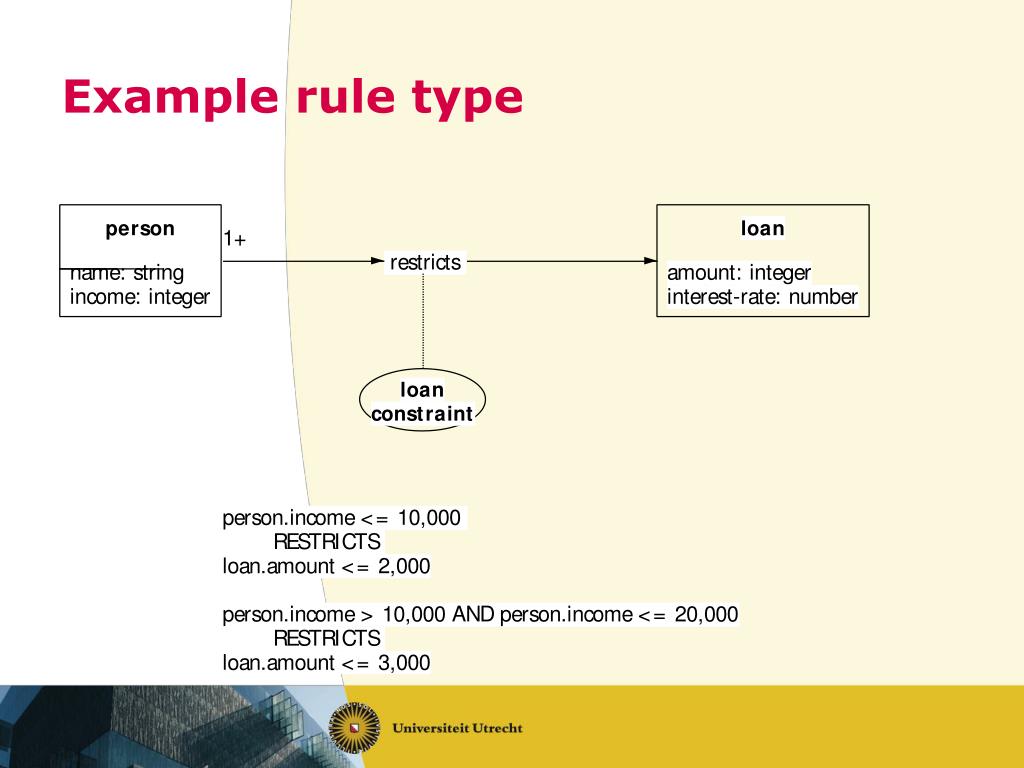 Example rule type

person

name: string
income: integer

1+

restricts

loan

amount: integer
interest-rate: number

loan constraint

person.income <= 10,000
RESTRICTS
loan.amount <= 2,000

person.income > 10,000 AND person.income <= 20,000
RESTRICTS
loan.amount <= 3,000

Universiteit Utrecht